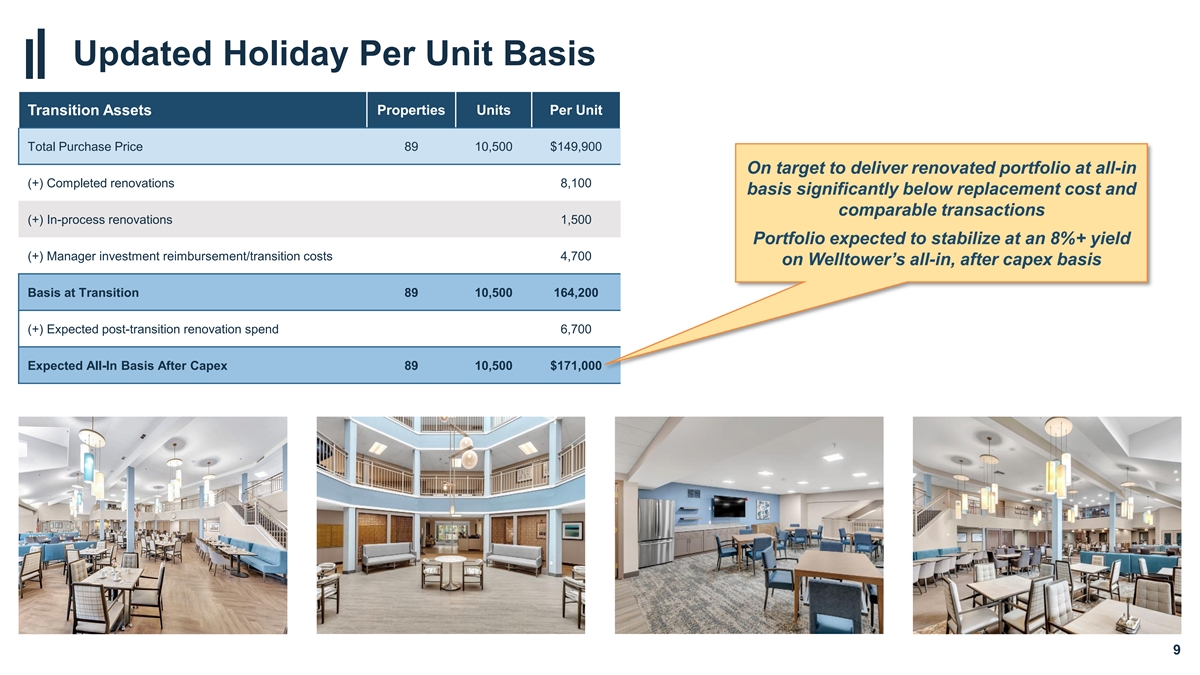 Updated Holiday Per Unit Basis

| Transition Assets | Properties | Units | Per Unit |
|---|---|---|---|
| Total Purchase Price | 89 | 10,500 | $149,900 |
| (+) Completed renovations | | | 8,100 |
| (+) In-process renovations | | | 1,500 |
| (+) Manager investment reimbursement/transition costs | | | 4,700 |
| Basis at Transition | 89 | 10,500 | 164,200 |
| (+) Expected post-transition renovation spend | | | 6,700 |
| Expected All-In Basis After Capex | 89 | 10,500 | $171,000 |

On target to deliver renovated portfolio at all-in basis significantly below replacement cost and comparable transactions

Portfolio expected to stabilize at an 8%+ yield on Welltower's all-in, after capex basis

9